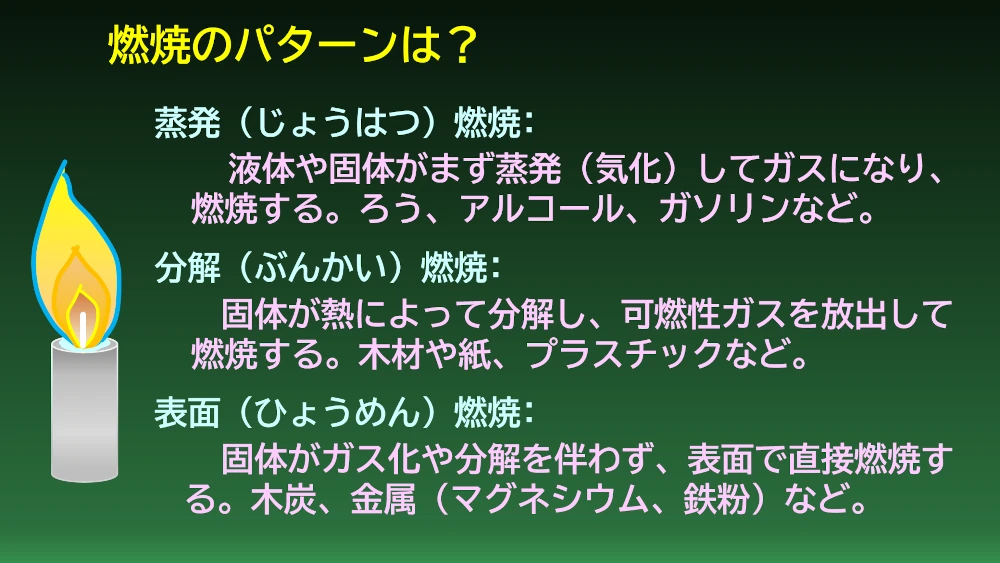 燃焼のパターンは？

蒸発（じょうはつ）燃焼：

液体や固体がまず蒸発（気化）してガスになり、燃焼する。ろう、アルコール、ガソリンなど。

分解（ぶんかい）燃焼：

固体が熱によって分解し、可燃性ガスを放出して燃焼する。木材や紙、プラスチックなど。

表面（ひょうめん）燃焼：

固体がガス化や分解を伴わず、表面で直接燃焼する。木炭、金属（マグネシウム、鉄粉）など。